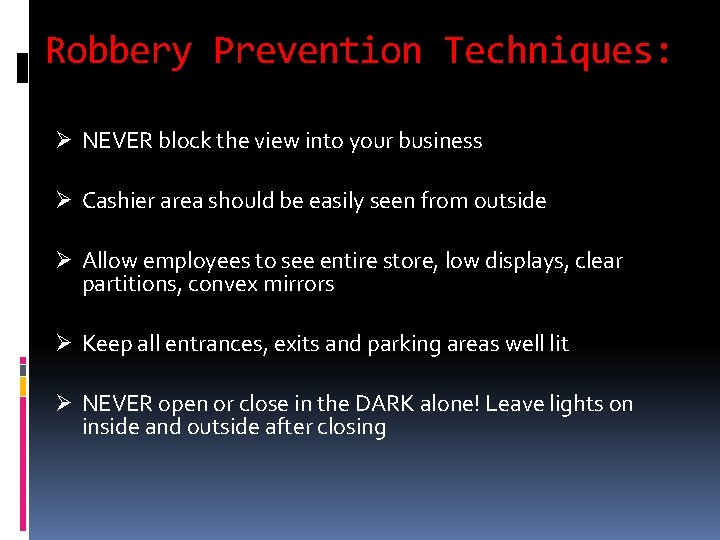 Robbery Prevention Techniques:

➢ NEVER block the view into your business

➢ Cashier area should be easily seen from outside

➢ Allow employees to see entire store, low displays, clear partitions, convex mirrors

➢ Keep all entrances, exits and parking areas well lit

➢ NEVER open or close in the DARK alone! Leave lights on inside and outside after closing